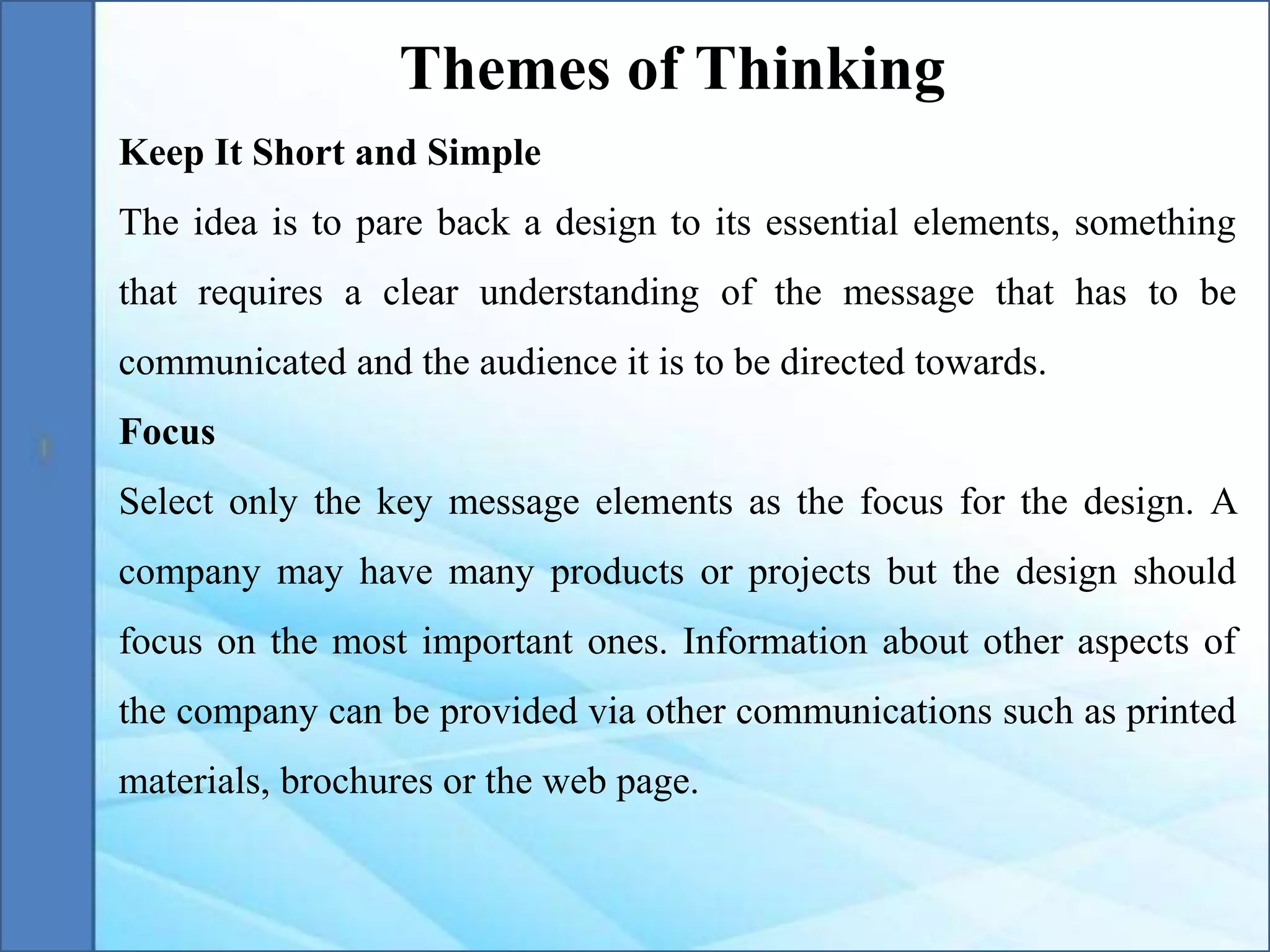 Themes of Thinking

Keep It Short and Simple

The idea is to pare back a design to its essential elements, something that requires a clear understanding of the message that has to be communicated and the audience it is to be directed towards.

Focus

Select only the key message elements as the focus for the design. A company may have many products or projects but the design should focus on the most important ones. Information about other aspects of the company can be provided via other communications such as printed materials, brochures or the web page.